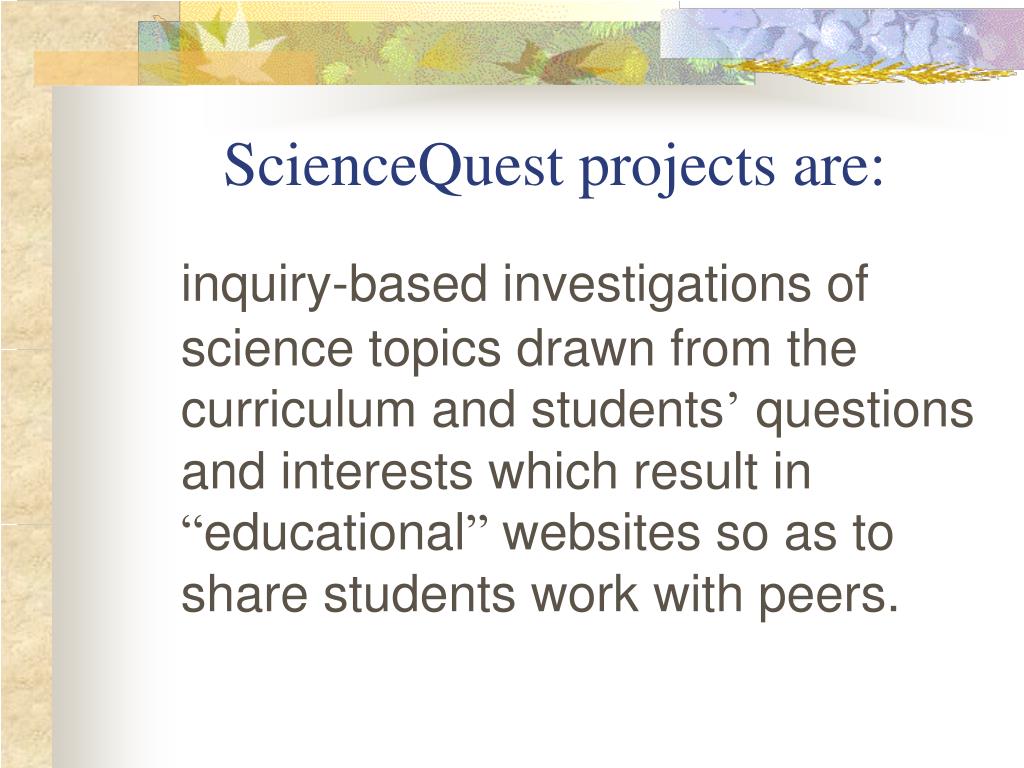 ScienceQuest projects are:

inquiry-based investigations of science topics drawn from the curriculum and students’ questions and interests which result in “educational” websites so as to share students work with peers.